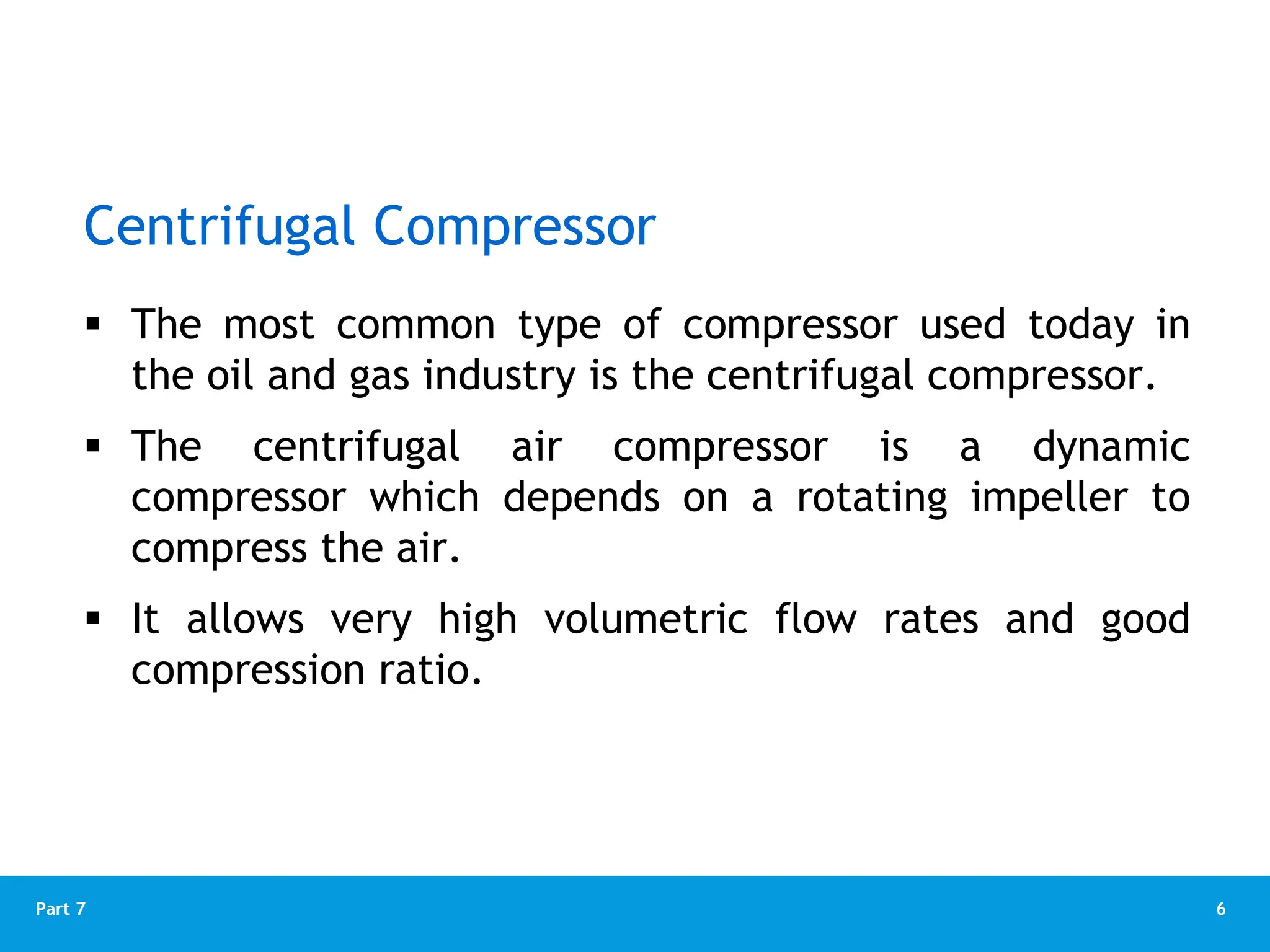 Centrifugal Compressor

▪ The most common type of compressor used today in the oil and gas industry is the centrifugal compressor.

▪ The centrifugal air compressor is a dynamic compressor which depends on a rotating impeller to compress the air.

▪ It allows very high volumetric flow rates and good compression ratio.

Part 7

6